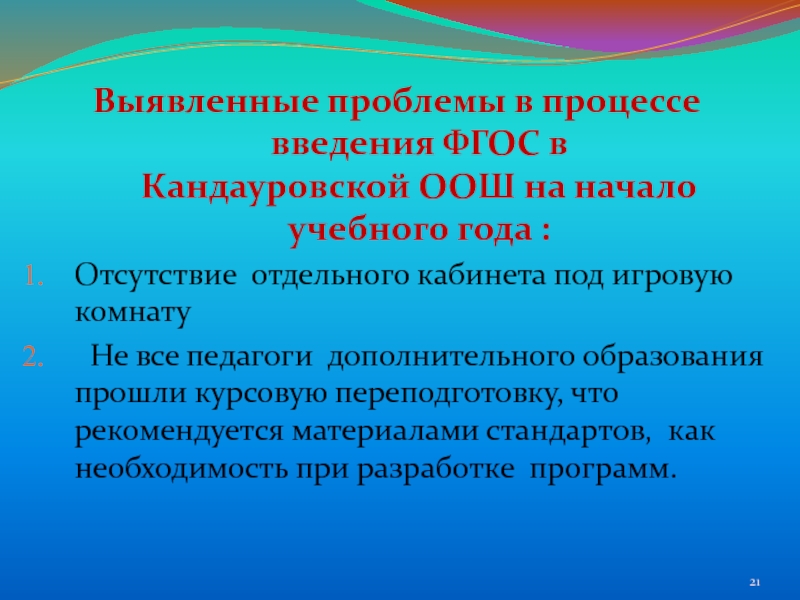 Выявленные проблемы в процессе введения ФГОС в Кандауровской ООШ на начало учебного года :

1. Отсутствие отдельного кабинета под игровую комнату

2. Не все педагоги дополнительного образования прошли курсовую переподготовку, что рекомендуется материалами стандартов, как необходимость при разработке программ.

21